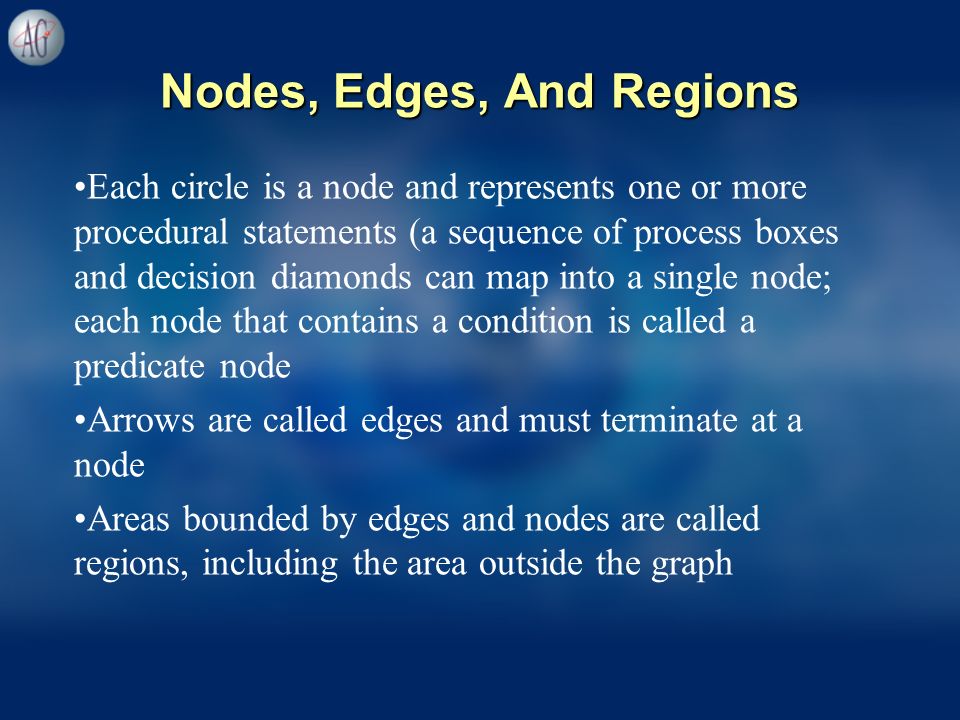 AG

Nodes, Edges, And Regions

•Each circle is a node and represents one or more procedural statements (a sequence of process boxes and decision diamonds can map into a single node; each node that contains a condition is called a predicate node

•Arrows are called edges and must terminate at a node

•Areas bounded by edges and nodes are called regions, including the area outside the graph